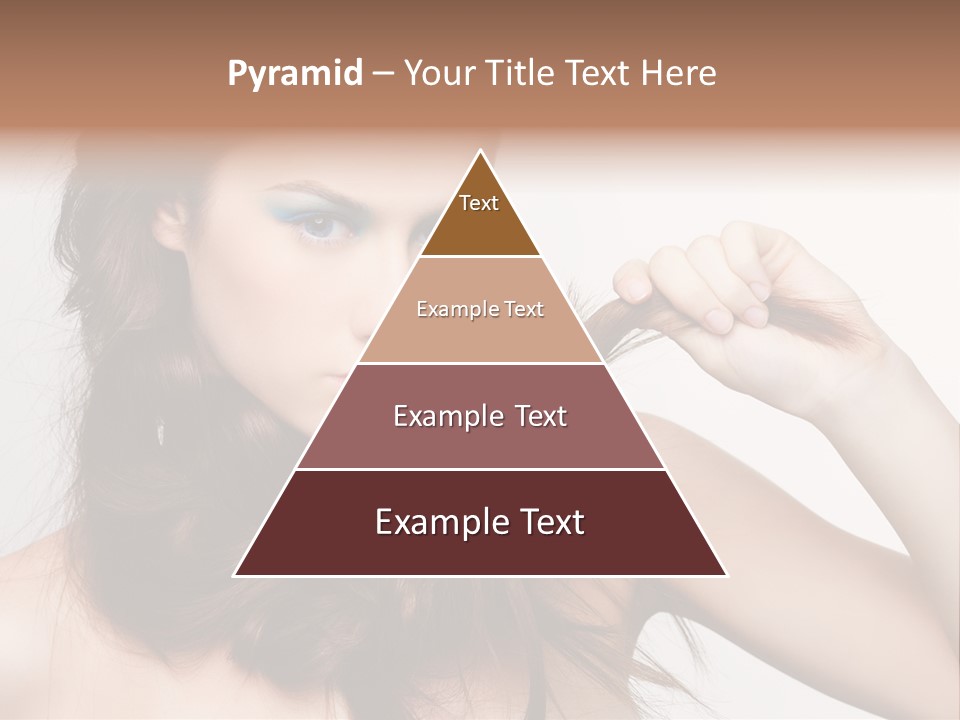 Pyramid – Your Title Text Here

Text

Example Text

Example Text

Example Text